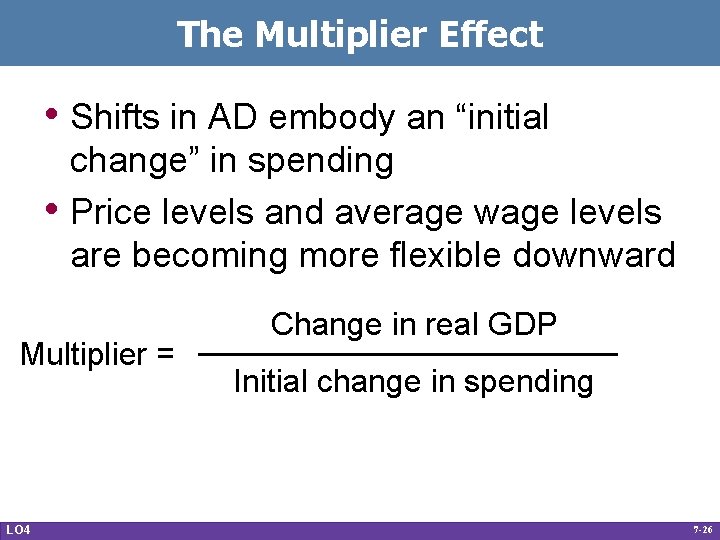 The Multiplier Effect

• Shifts in AD embody an “initial change” in spending

• Price levels and average wage levels are becoming more flexible downward

$\text{Multiplier} = \frac{\text{Change in real GDP}}{\text{Initial change in spending}}$

LO4

7-26